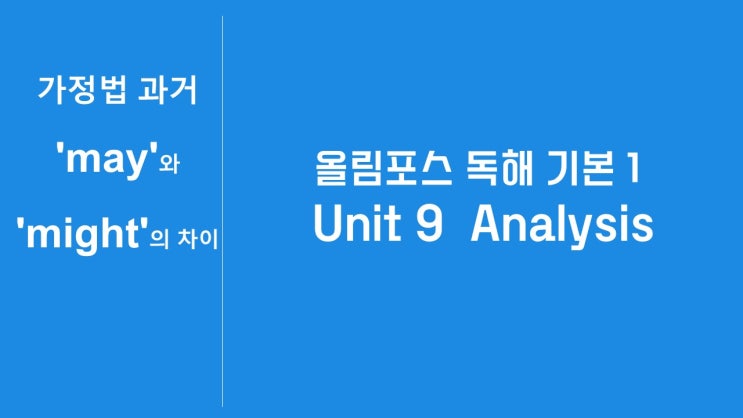 가정법 과거

'may'와

'might'의 차이

올림포스 독해 기본 1

Unit 9 Analysis